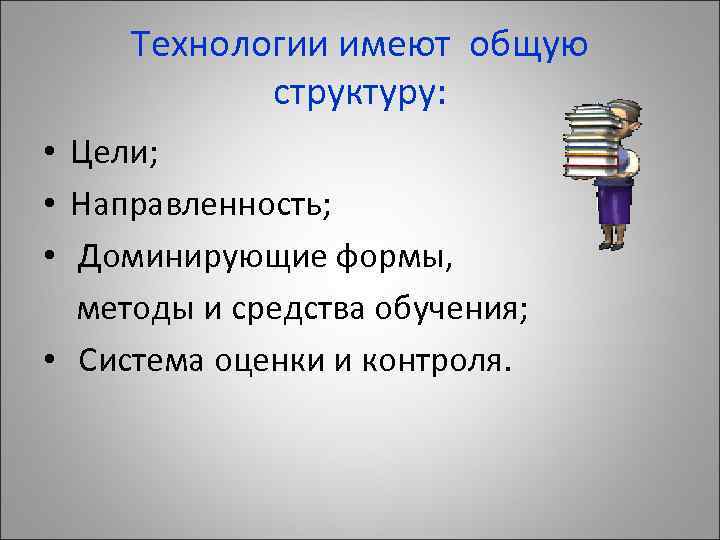 Технологии имеют общую структуру:

• Цели;
• Направленность;
• Доминирующие формы, методы и средства обучения;
• Система оценки и контроля.